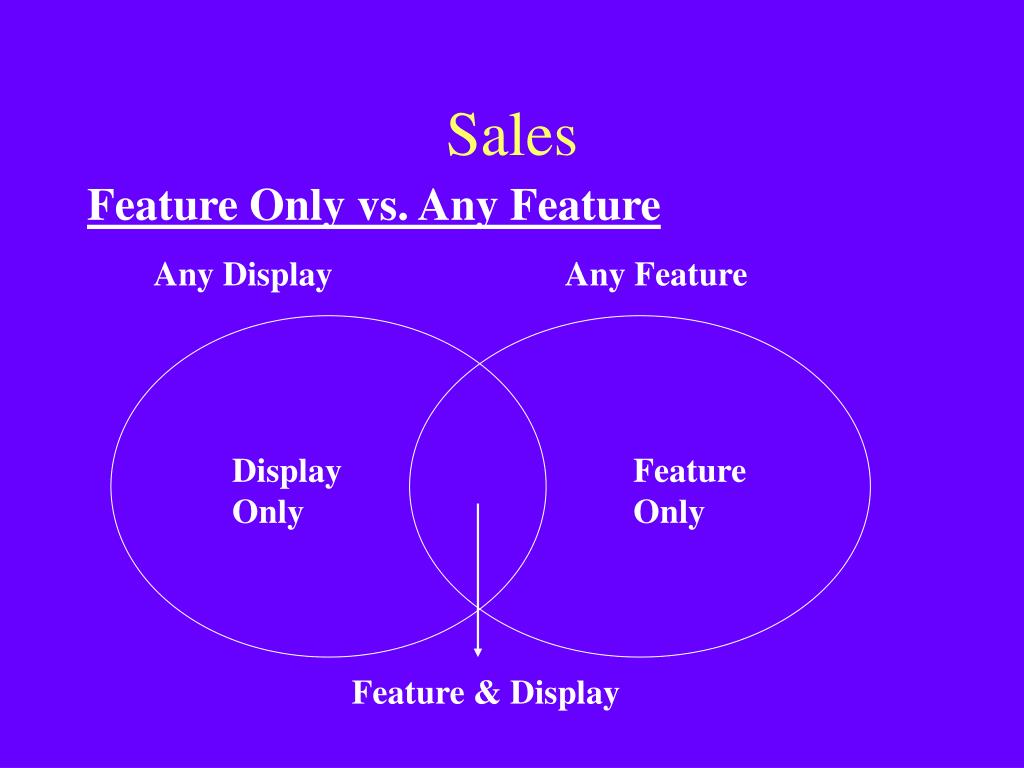 Sales

Feature Only vs. Any Feature

Any Display

Any Feature

Display Only

Feature Only

Feature & Display